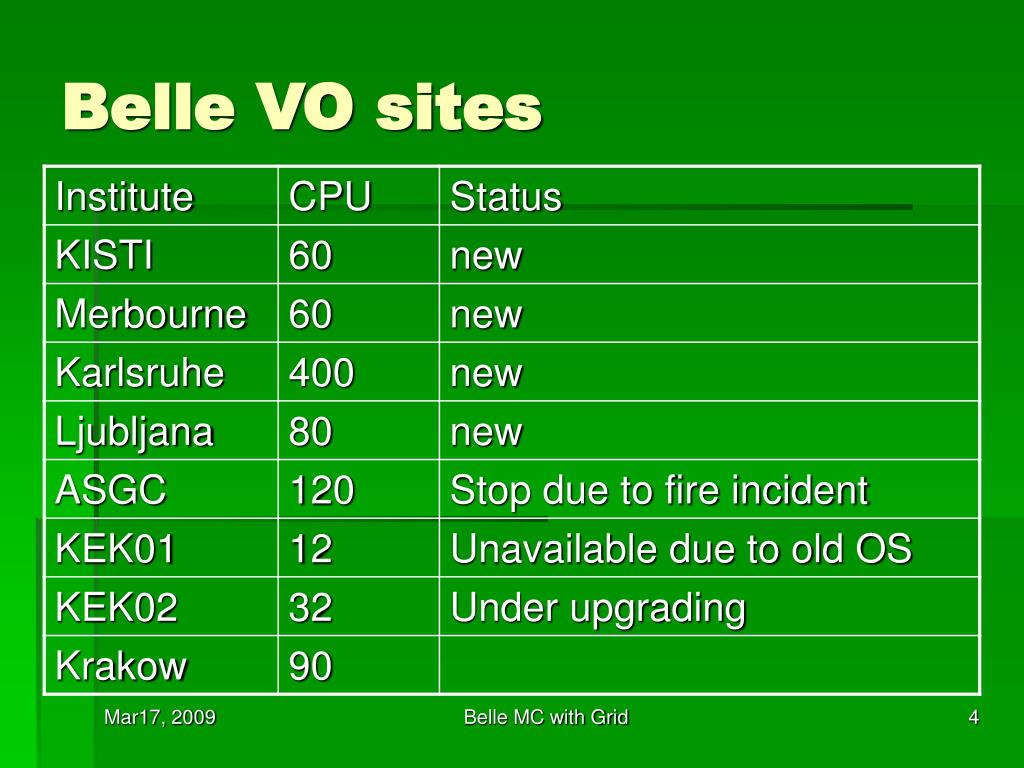 Belle VO sites

| Institute | CPU | Status |
|---|---|---|
| KISTI | 60 | new |
| Merbourne | 60 | new |
| Karlsruhe | 400 | new |
| Ljubljana | 80 | new |
| ASGC | 120 | Stop due to fire incident |
| KEK01 | 12 | Unavailable due to old OS |
| KEK02 | 32 | Under upgrading |
| Krakow | 90 | |

Mar17, 2009

Belle MC with Grid

4